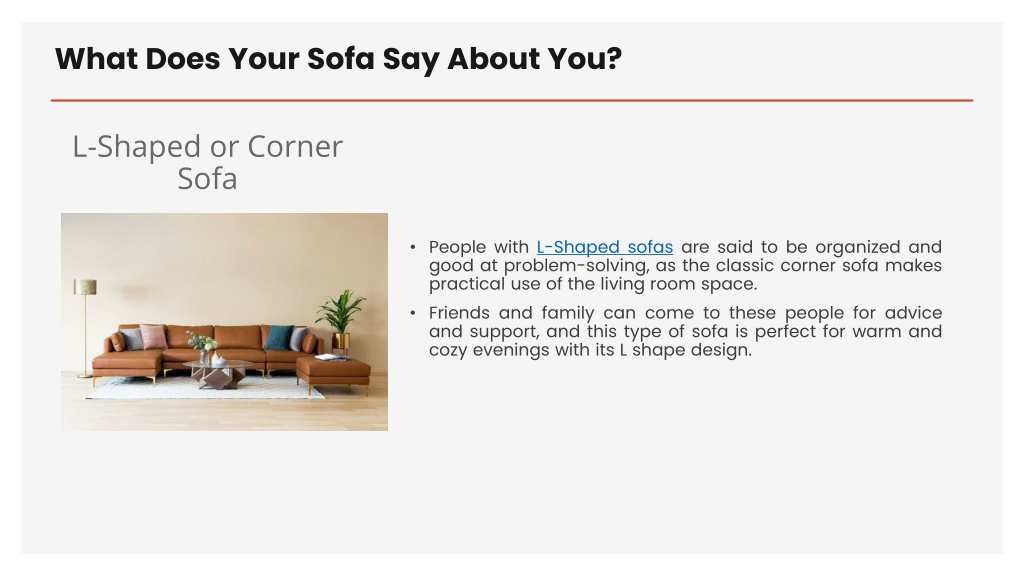 What Does Your Sofa Say About You?

L-Shaped or Corner Sofa

• People with L-Shaped sofas are said to be organized and good at problem-solving, as the classic corner sofa makes practical use of the living room space.

• Friends and family can come to these people for advice and support, and this type of sofa is perfect for warm and cozy evenings with its L shape design.